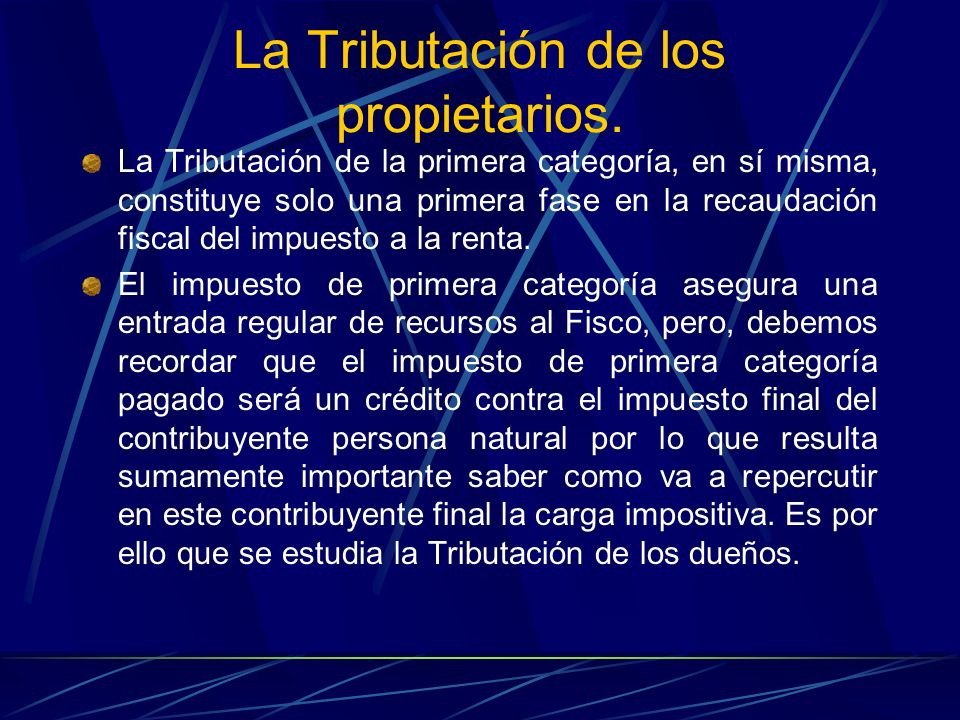 La Tributación de los propietarios.

La Tributación de la primera categoría, en sí misma, constituye solo una primera fase en la recaudación fiscal del impuesto a la renta.

El impuesto de primera categoría asegura una entrada regular de recursos al Fisco, pero, debemos recordar que el impuesto de primera categoría pagado será un crédito contra el impuesto final del contribuyente persona natural por lo que resulta sumamente importante saber como va a repercutir en este contribuyente final la carga impositiva. Es por ello que se estudia la Tributación de los dueños.